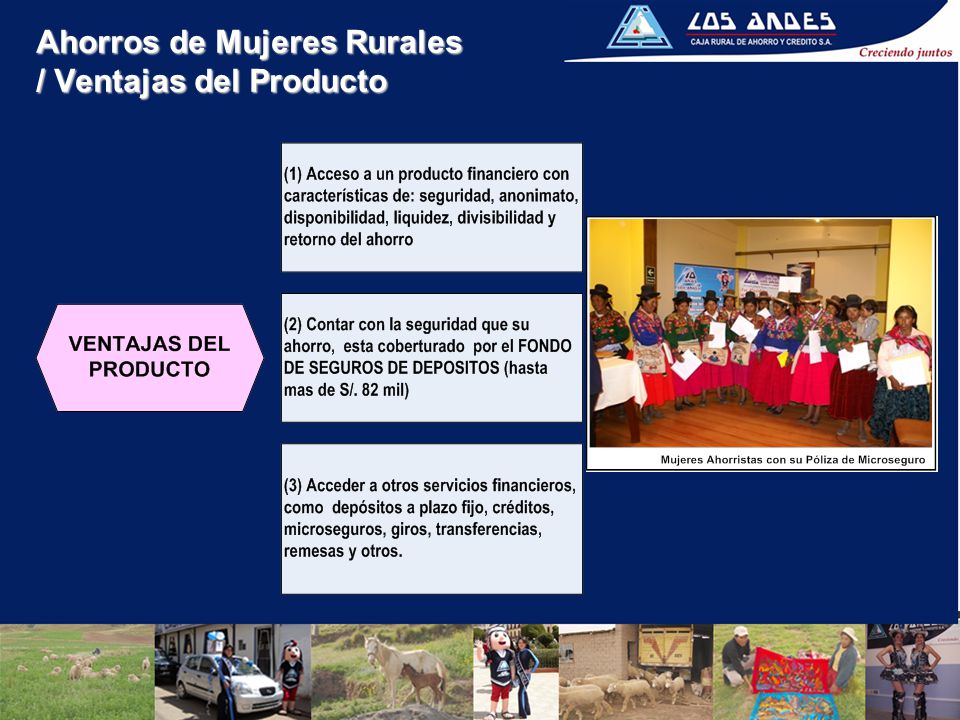 Ahorros de Mujeres Rurales / Ventajas del Producto

LOS ANDES
CAJA RURAL DE AHORRO Y CREDITO S.A.
Creciendo juntos

VENTAJAS DEL PRODUCTO

(1) Acceso a un producto financiero con características de: seguridad, anonimato, disponibilidad, liquidez, divisibilidad y retorno del ahorro

(2) Contar con la seguridad que su ahorro, esta coberturado por el FONDO DE SEGUROS DE DEPOSITOS (hasta mas de S/. 82 mil)

(3) Acceder a otros servicios financieros, como depósitos a plazo fijo, créditos, microseguros, giros, transferencias, remesas y otros.

Mujeres Ahorristas con su Póliza de Microseguro